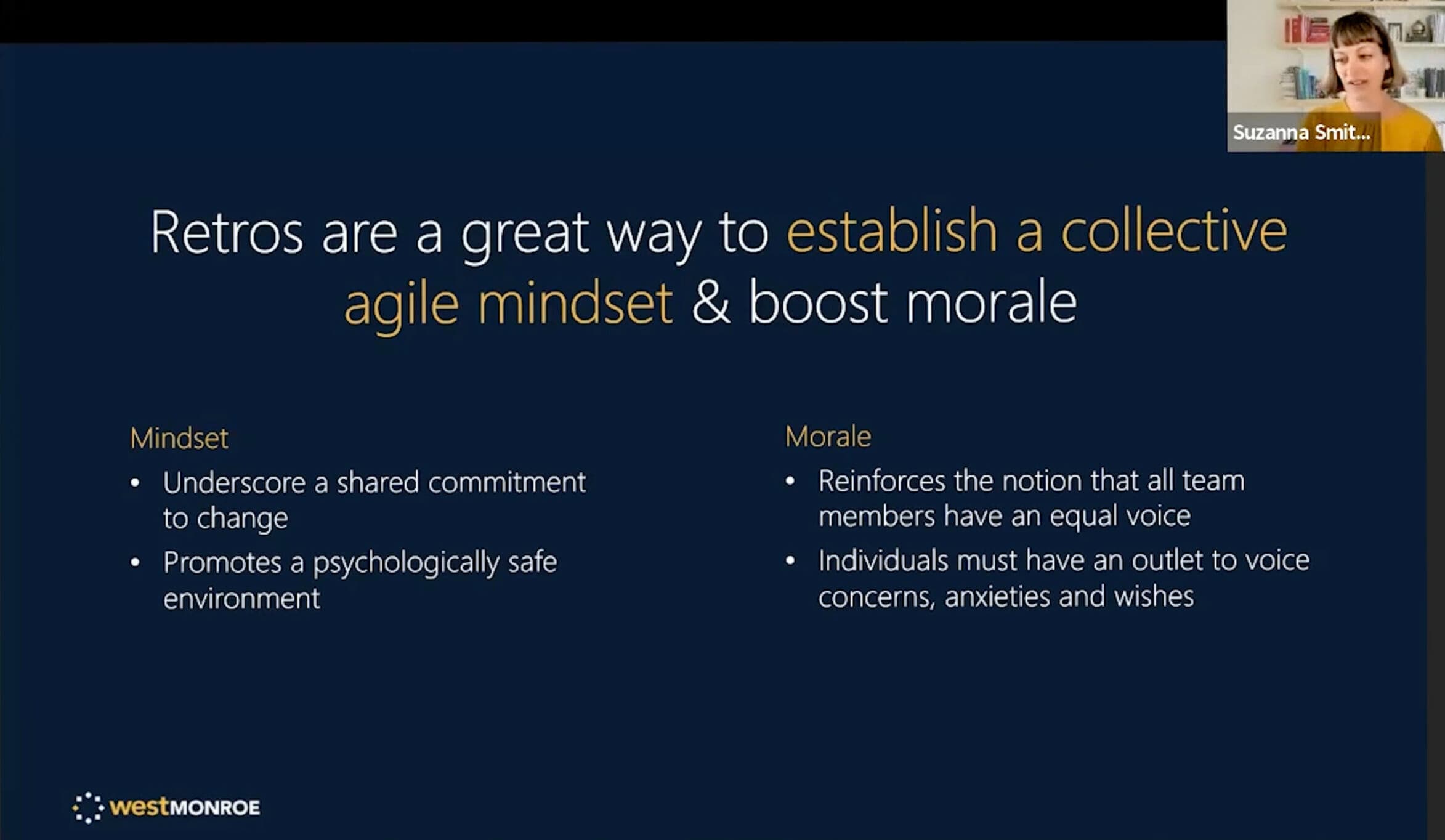 Suzanna Smit...

Retros are a great way to establish a collective agile mindset & boost morale

Mindset
• Underscore a shared commitment to change
• Promotes a psychologically safe environment

Morale
• Reinforces the notion that all team members have an equal voice
• Individuals must have an outlet to voice concerns, anxieties and wishes

westMONROE